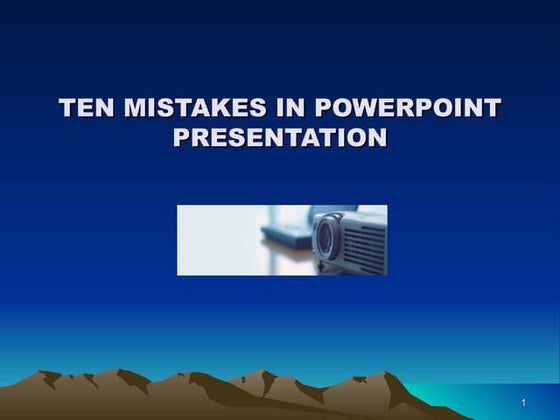 TEN MISTAKES IN POWERPOINT PRESENTATION

1